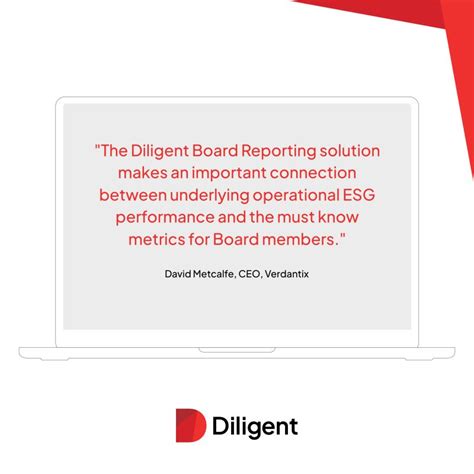 "The Diligent Board Reporting solution makes an important connection between underlying operational ESG performance and the must know metrics for Board members."

David Metcalfe, CEO, Verdantix

Diligent